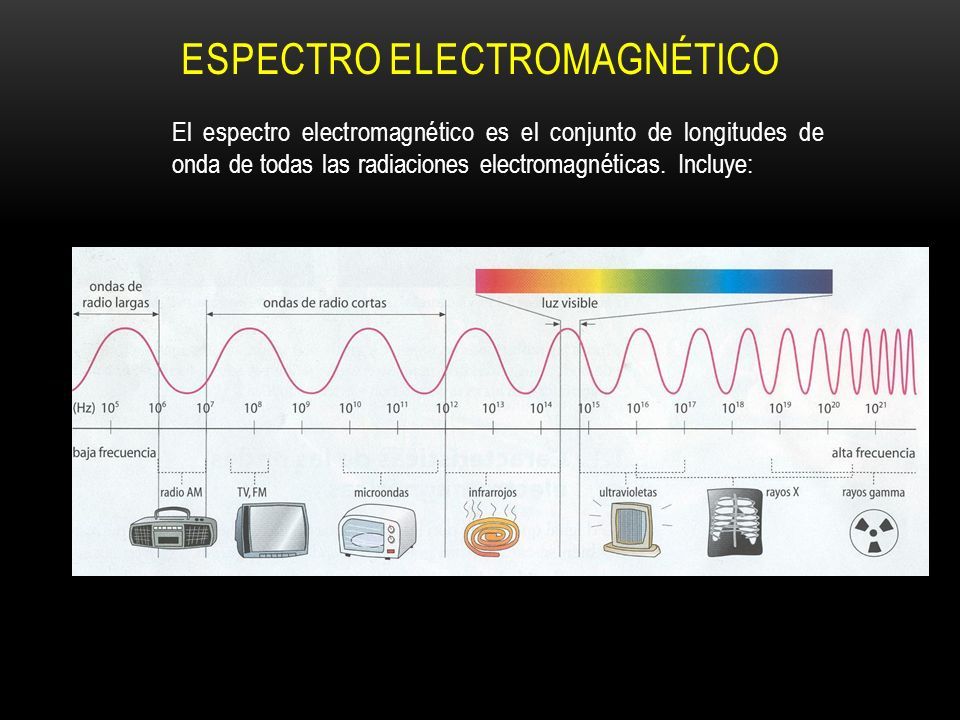 ESPECTRO ELECTROMAGNÉTICO

El espectro electromagnético es el conjunto de longitudes de onda de todas las radiaciones electromagnéticas. Incluye:

ondas de radio largas

ondas de radio cortas

luz visible

(Hz) $10^5$ $10^6$ $10^7$ $10^8$ $10^9$ $10^{10}$ $10^{11}$ $10^{12}$ $10^{13}$ $10^{14}$ $10^{15}$ $10^{16}$ $10^{17}$ $10^{18}$ $10^{19}$ $10^{20}$ $10^{21}$

baja frecuencia

alta frecuencia

radio AM

TV, FM

microondas

infrarrojos

ultravioletas

rayos X

rayos gamma